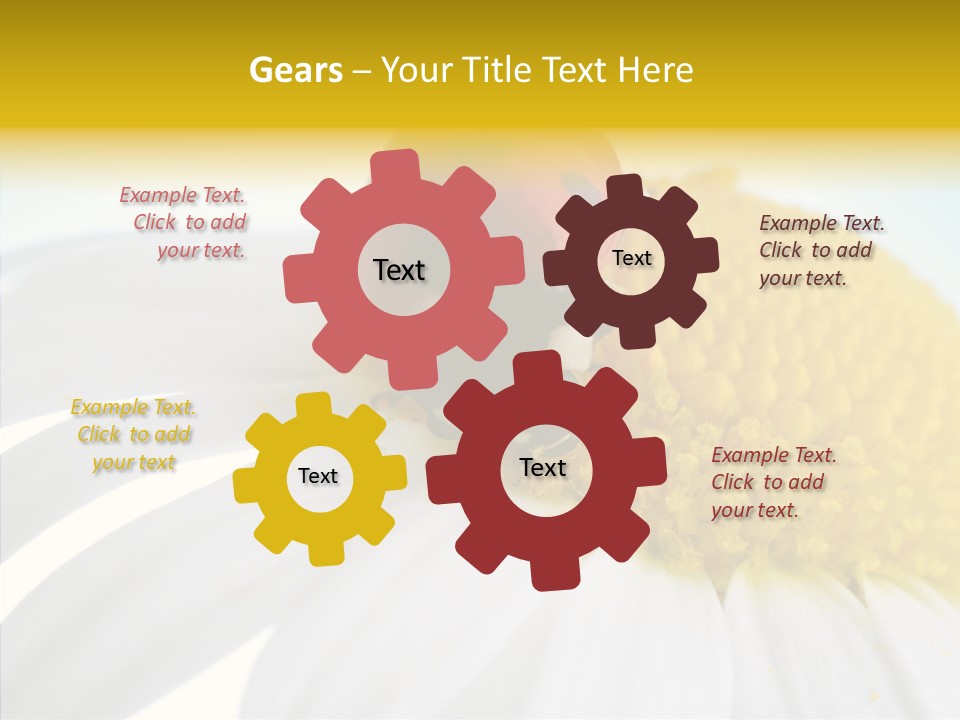 Gears – Your Title Text Here

Example Text. Click to add your text.

Text

Text

Example Text. Click to add your text.

Example Text. Click to add your text

Text

Text

Example Text. Click to add your text.